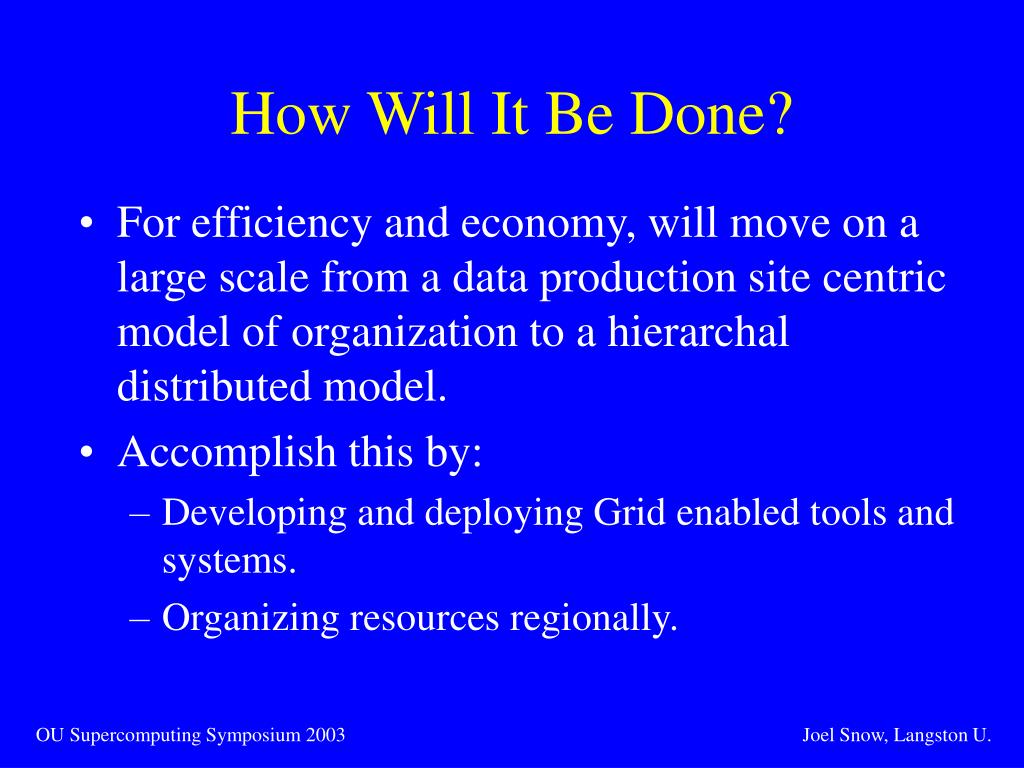 How Will It Be Done?

• For efficiency and economy, will move on a large scale from a data production site centric model of organization to a hierarchal distributed model.

• Accomplish this by:

– Developing and deploying Grid enabled tools and systems.

– Organizing resources regionally.

OU Supercomputing Symposium 2003

Joel Snow, Langston U.